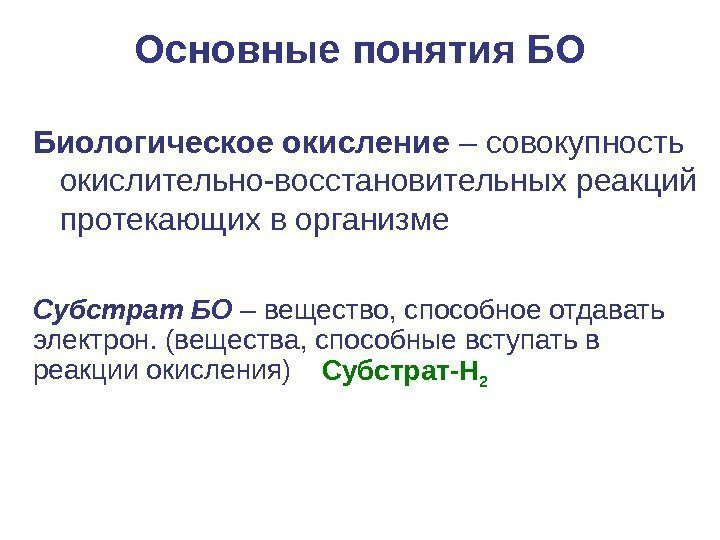 Основные понятия БО

Биологическое окисление – совокупность окислительно-восстановительных реакций протекающих в организме

Субстрат БО – вещество, способное отдавать электрон. (вещества, способные вступать в реакции окисления) Субстрат-$H_2$